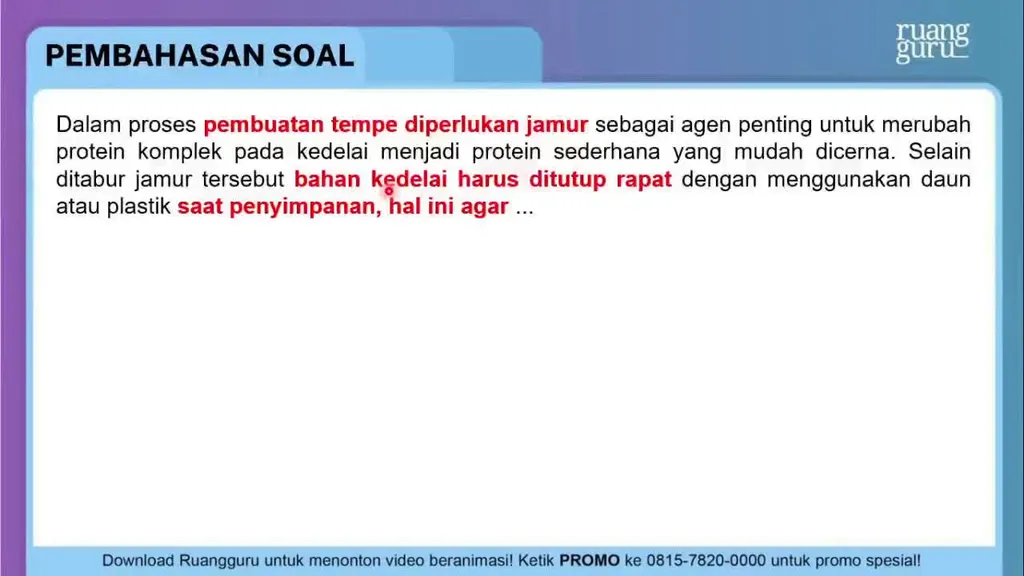 PEMBAHASAN SOAL

ruang guru

Dalam proses pembuatan tempe diperlukan jamur sebagai agen penting untuk merubah protein komplek pada kedelai menjadi protein sederhana yang mudah dicerna. Selain ditabur jamur tersebut bahan kedelai harus ditutup rapat dengan menggunakan daun atau plastik saat penyimpanan, hal ini agar ...

Download Ruangguru untuk menonton video beranimasi! Ketik PROMO ke 0815-7820-0000 untuk promo spesial!